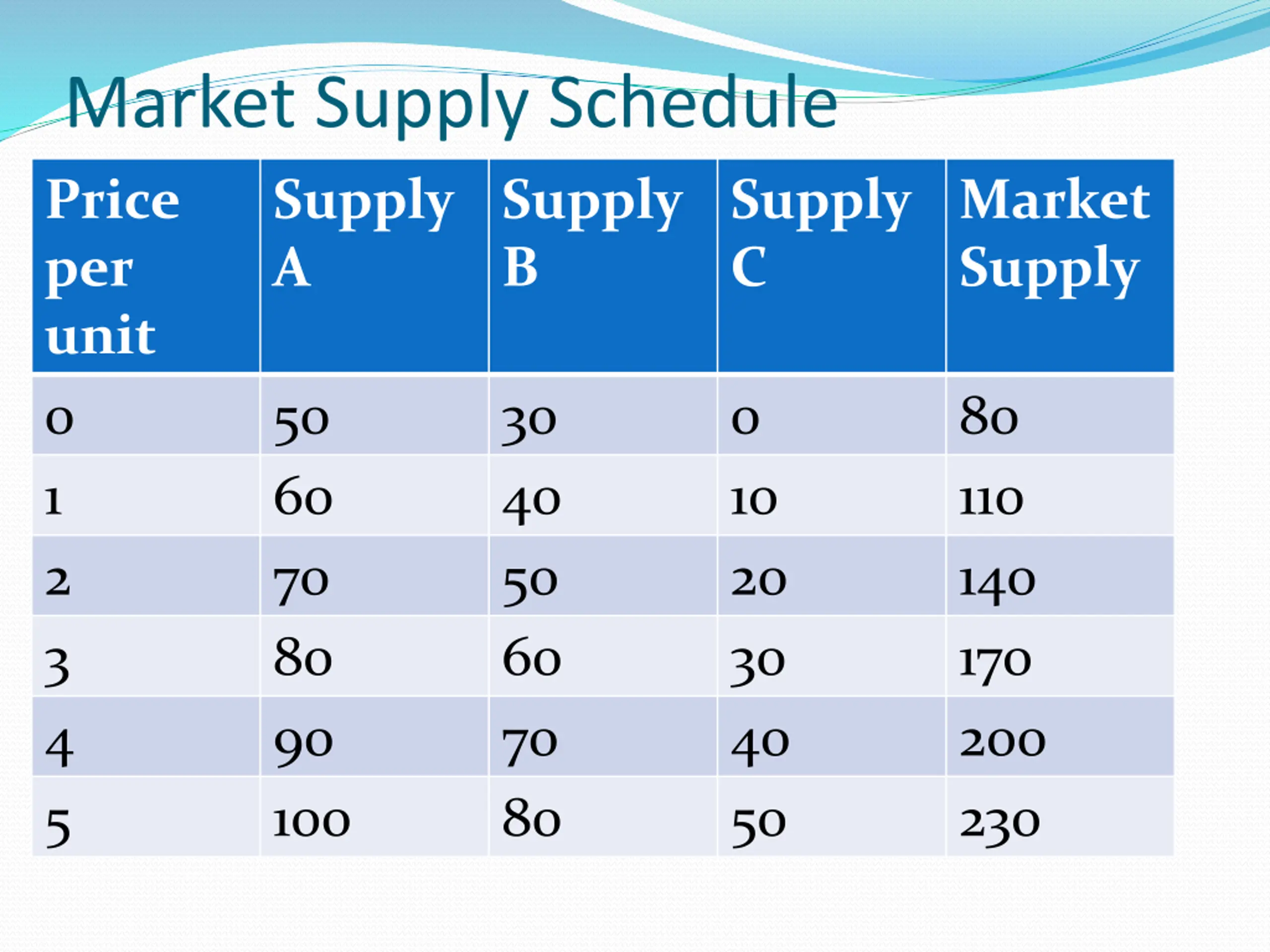 Market Supply Schedule

| Price per unit | Supply A | Supply B | Supply C | Market Supply |
|---|---|---|---|---|
| 0 | 50 | 30 | 0 | 80 |
| 1 | 60 | 40 | 10 | 110 |
| 2 | 70 | 50 | 20 | 140 |
| 3 | 80 | 60 | 30 | 170 |
| 4 | 90 | 70 | 40 | 200 |
| 5 | 100 | 80 | 50 | 230 |